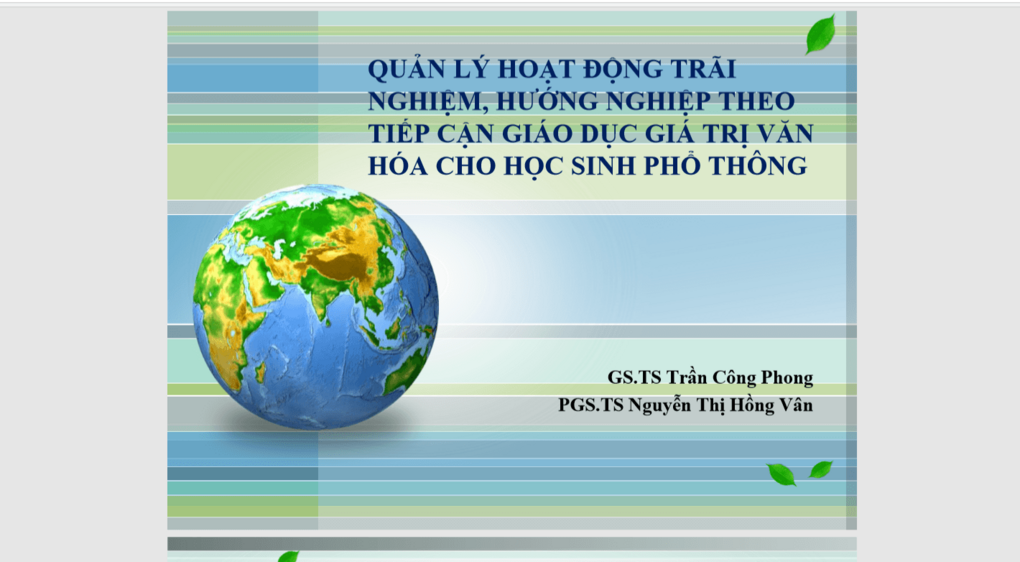 QUẢN LÝ HOẠT ĐỘNG TRẢI NGHIỆM, HƯỚNG NGHIỆP THEO TIẾP CẬN GIÁO DỤC GIÁ TRỊ VĂN HÓA CHO HỌC SINH PHỔ THÔNG

GS.TS Trần Công Phong
PGS.TS Nguyễn Thị Hồng Vân